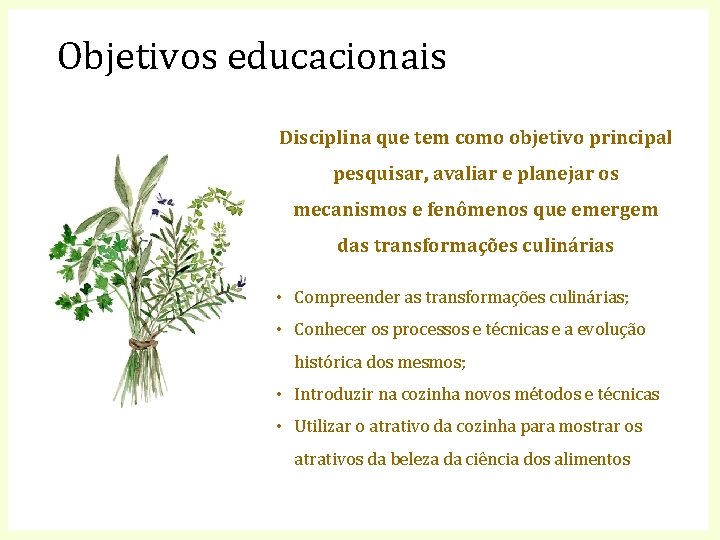 Objetivos educacionais

Disciplina que tem como objetivo principal pesquisar, avaliar e planejar os mecanismos e fenômenos que emergem das transformações culinárias

• Compreender as transformações culinárias;
• Conhecer os processos e técnicas e a evolução histórica dos mesmos;
• Introduzir na cozinha novos métodos e técnicas
• Utilizar o atrativo da cozinha para mostrar os atrativos da beleza da ciência dos alimentos